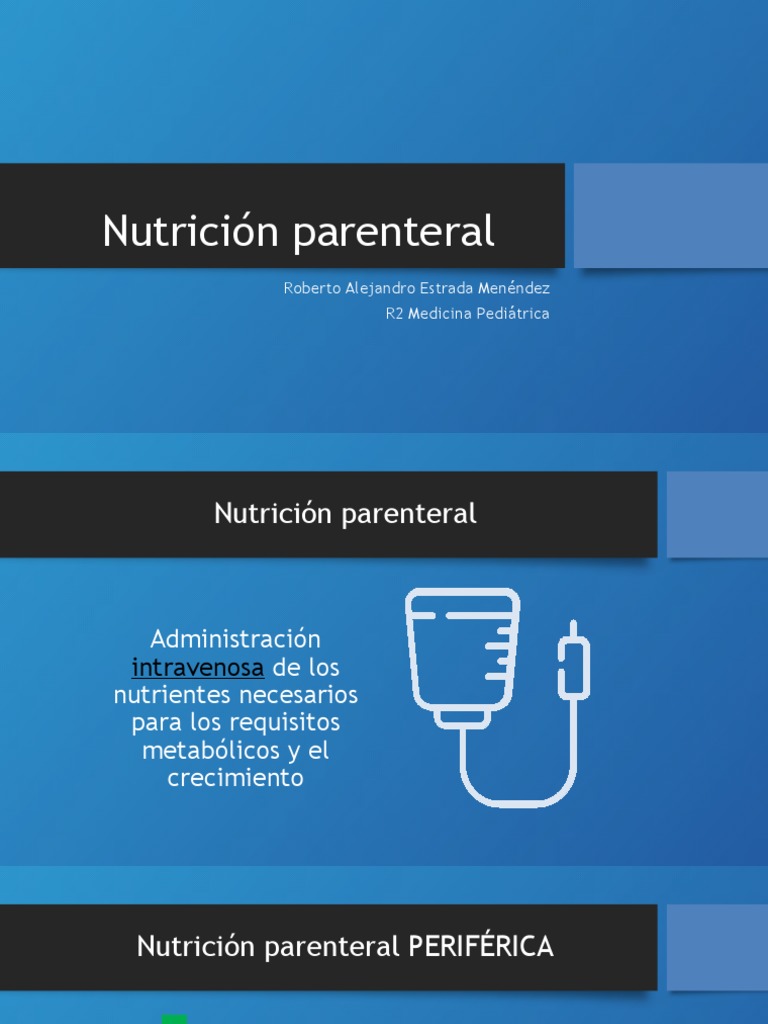 Nutrición parenteral

Roberto Alejandro Estrada Menéndez
R2 Medicina Pediátrica

Nutrición parenteral

Administración intravenosa de los nutrientes necesarios para los requisitos metabólicos y el crecimiento

Nutrición parenteral PERIFÉRICA